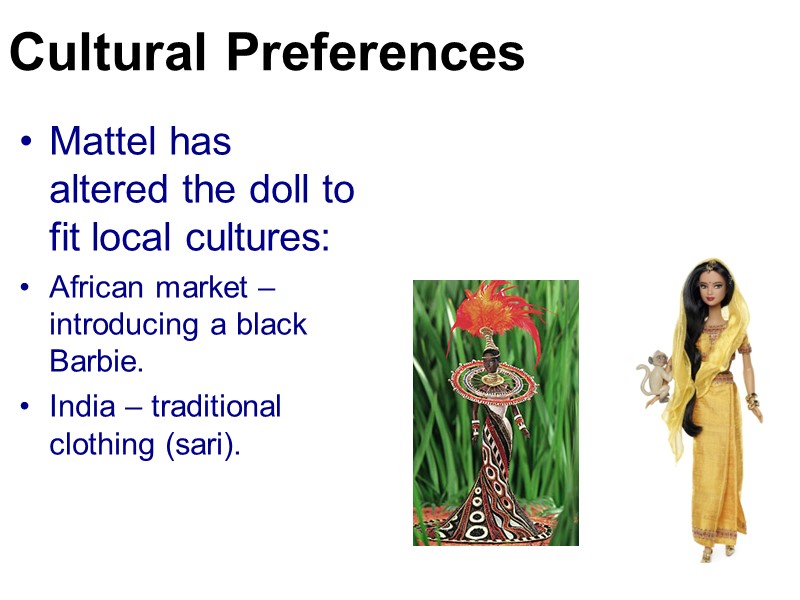 Cultural Preferences

• Mattel has altered the doll to fit local cultures:

• African market – introducing a black Barbie.

• India – traditional clothing (sari).